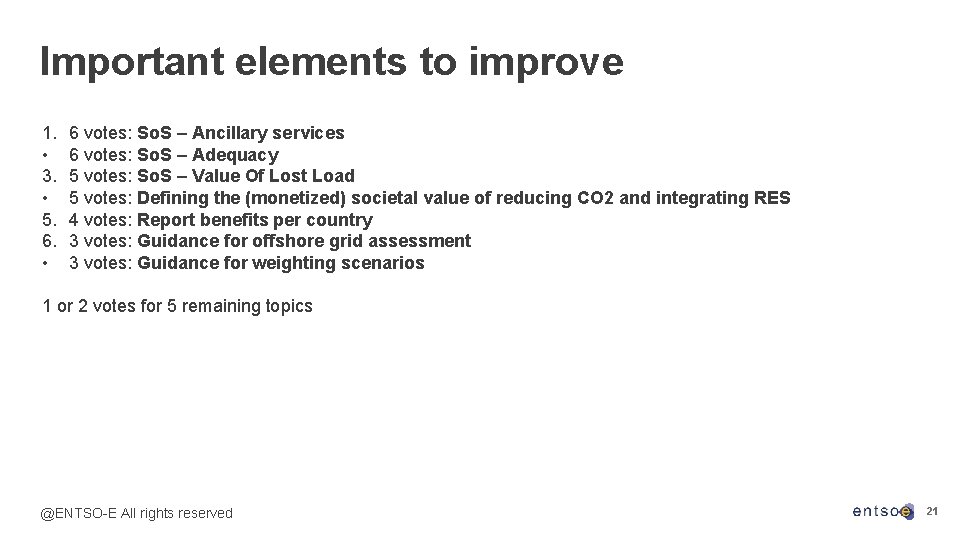 Important elements to improve

1. 6 votes: SoS – Ancillary services
• 6 votes: SoS – Adequacy
3. 5 votes: SoS – Value Of Lost Load
• 5 votes: Defining the (monetized) societal value of reducing CO2 and integrating RES
5. 4 votes: Report benefits per country
6. 3 votes: Guidance for offshore grid assessment
• 3 votes: Guidance for weighting scenarios

1 or 2 votes for 5 remaining topics

@ENTSO-E All rights reserved

entsoe 21